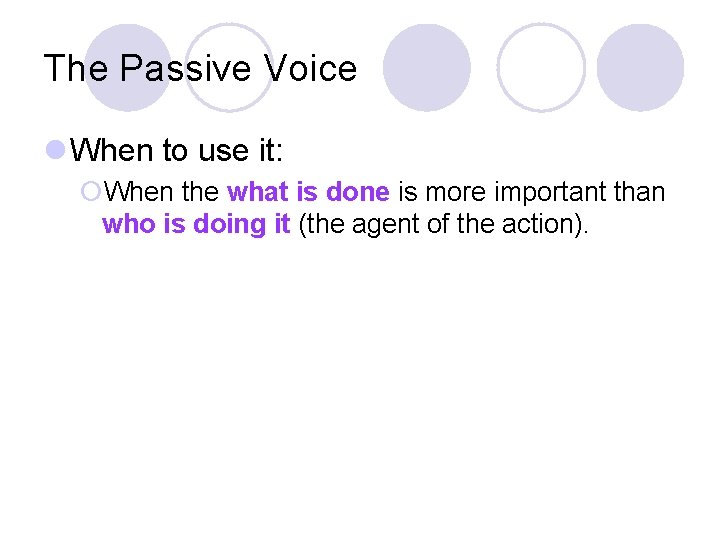 The Passive Voice

When to use it:

When the what is done is more important than who is doing it (the agent of the action).